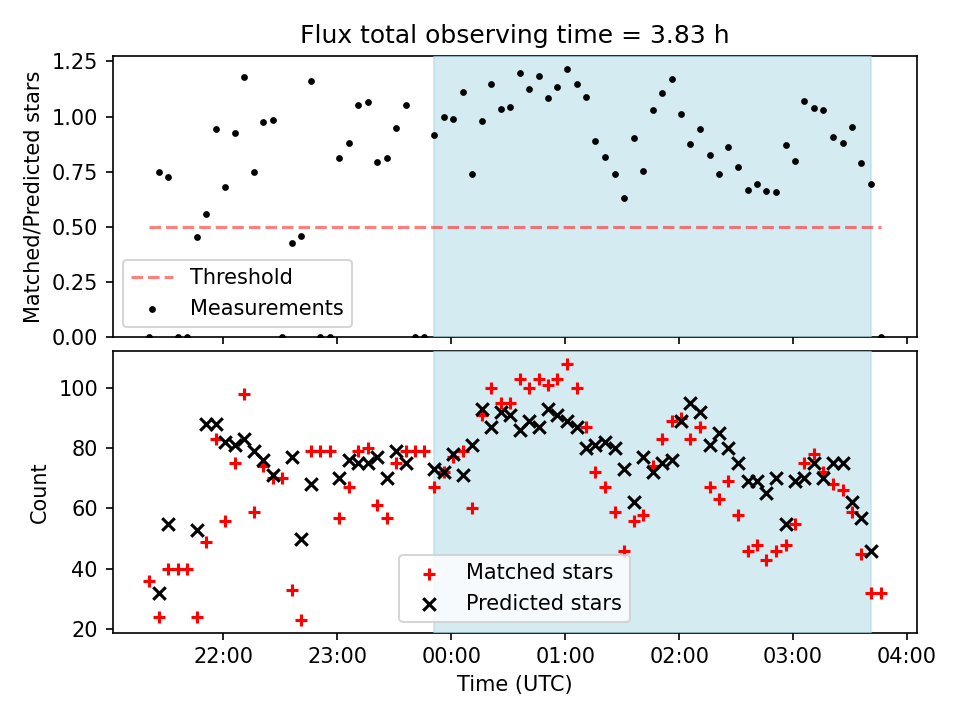 Flux total observing time = 3.83 h

Matched/Predicted stars

1.25
1.00
0.75
0.50
0.25
0.00

Threshold
Measurements

Count

100
80
60
40
20

Matched stars
Predicted stars

22:00 23:00 00:00 01:00 02:00 03:00 04:00

Time (UTC)